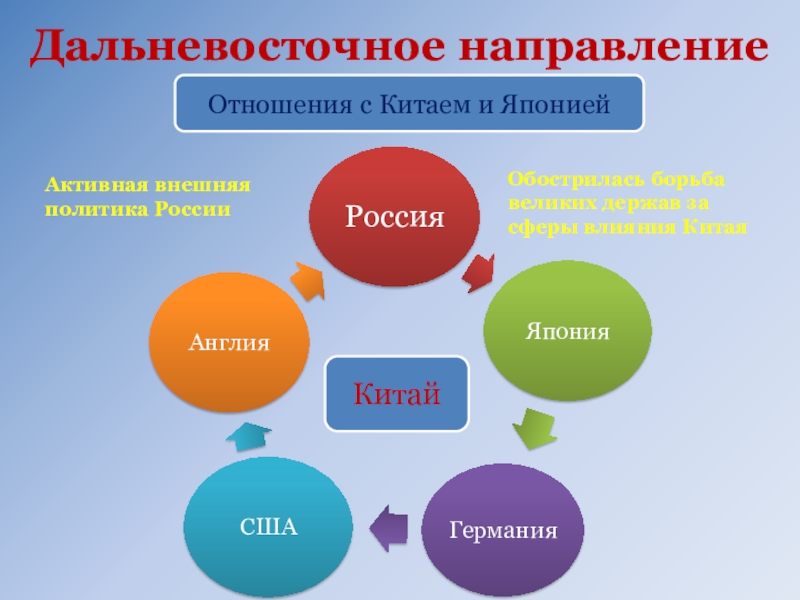 Дальневосточное направление

Отношения с Китаем и Японией

Активная внешняя политика России

Обострилась борьба великих держав за сферы влияния Китая

Россия

Япония

Германия

США

Англия

Китай